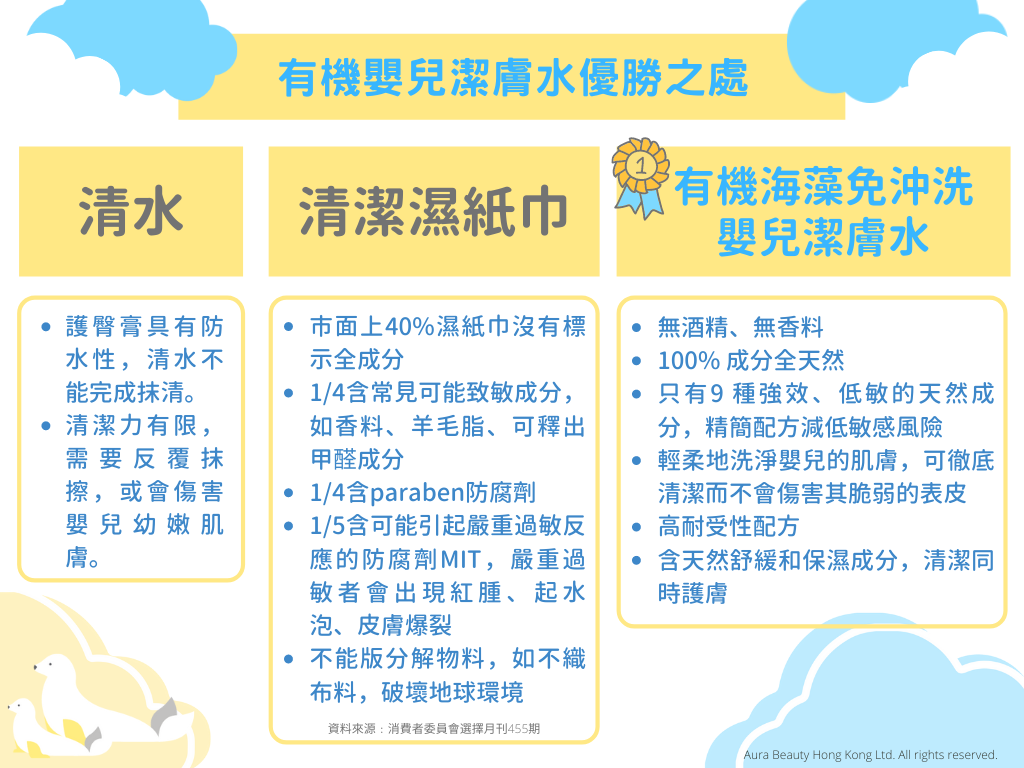 有機嬰兒潔膚水優勝之處

清水

- 護臀膏具有防水性，清水不能完成抹清。
- 清潔力有限，需要反覆抹擦，或會傷害嬰兒幼嫩肌膚。

清潔濕紙巾

- 市面上40%濕紙巾沒有標示全成分
- 1/4含常見可能致敏成分，如香料、羊毛脂、可釋出甲醛成分
- 1/4含paraben防腐劑
- 1/5含可能引起嚴重過敏反應的防腐劑MIT，嚴重過敏者會出現紅腫、起水泡、皮膚爆裂
- 不能版分解物料，如不織布料，破壞地球環境

資料來源：消費者委員會選擇月刊455期

1

有機海藻免沖洗嬰兒潔膚水

- 無酒精、無香料
- 100% 成分全天然
- 只有9 種強效、低敏的天然成分，精簡配方減低敏感風險
- 輕柔地洗淨嬰兒的肌膚，可徹底清潔而不會傷害其脆弱的表皮
- 高耐受性配方
- 含天然舒緩和保濕成分，清潔同時護膚

Aura Beauty Hong Kong Ltd. All rights reserved.